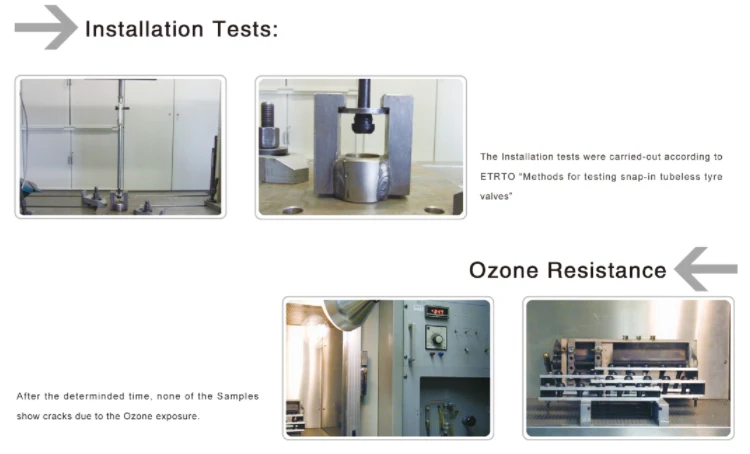 Installation Tests:

The Installation tests were carried-out according to ETRTO "Methods for testing snap-in tubeless tyre valves"

Ozone Resistance

After the determinded time, none of the Samples show cracks due to the Ozone exposure.